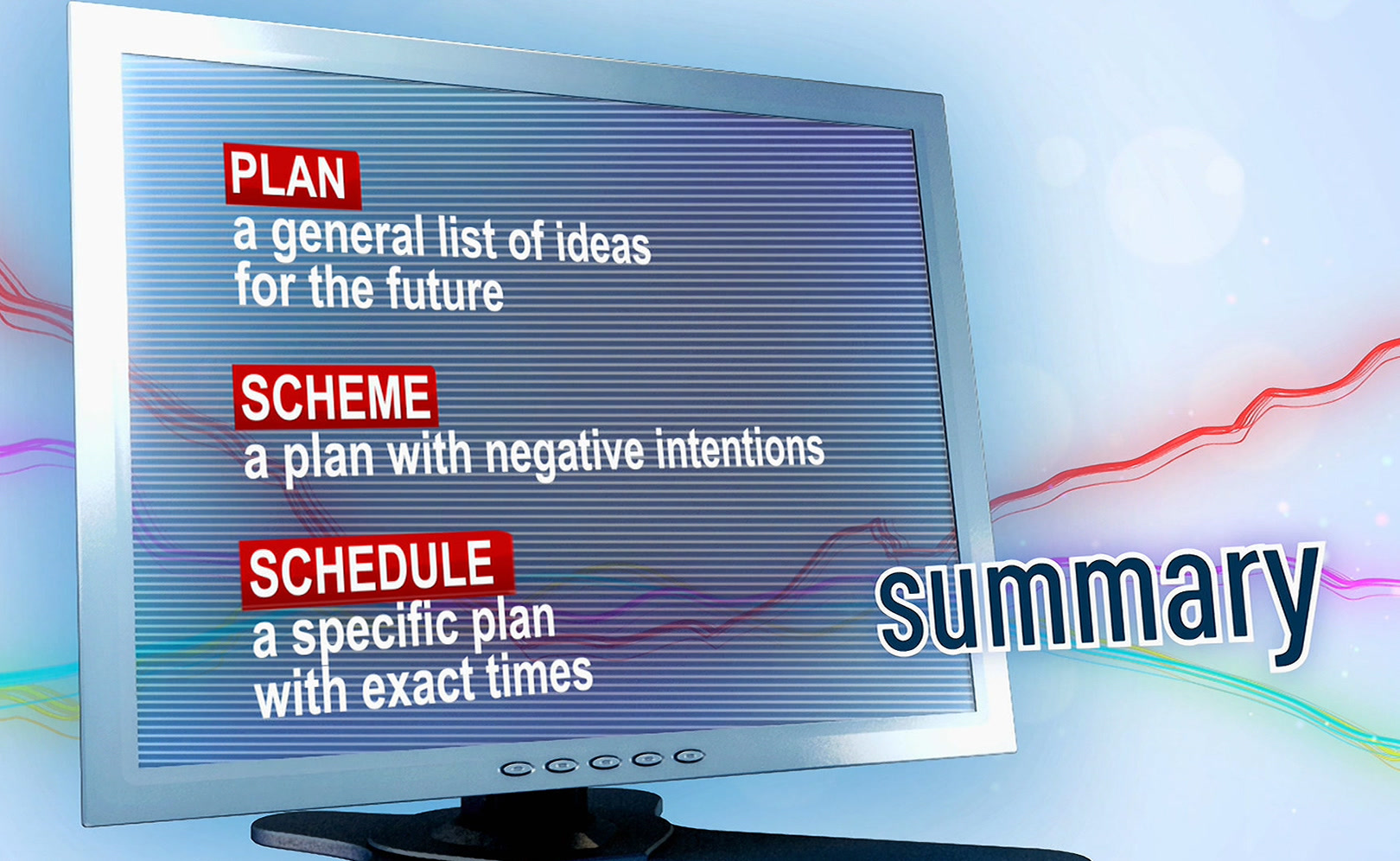 PLAN
a general list of ideas for the future

SCHEME
a plan with negative intentions

SCHEDULE
a specific plan with exact times

summary